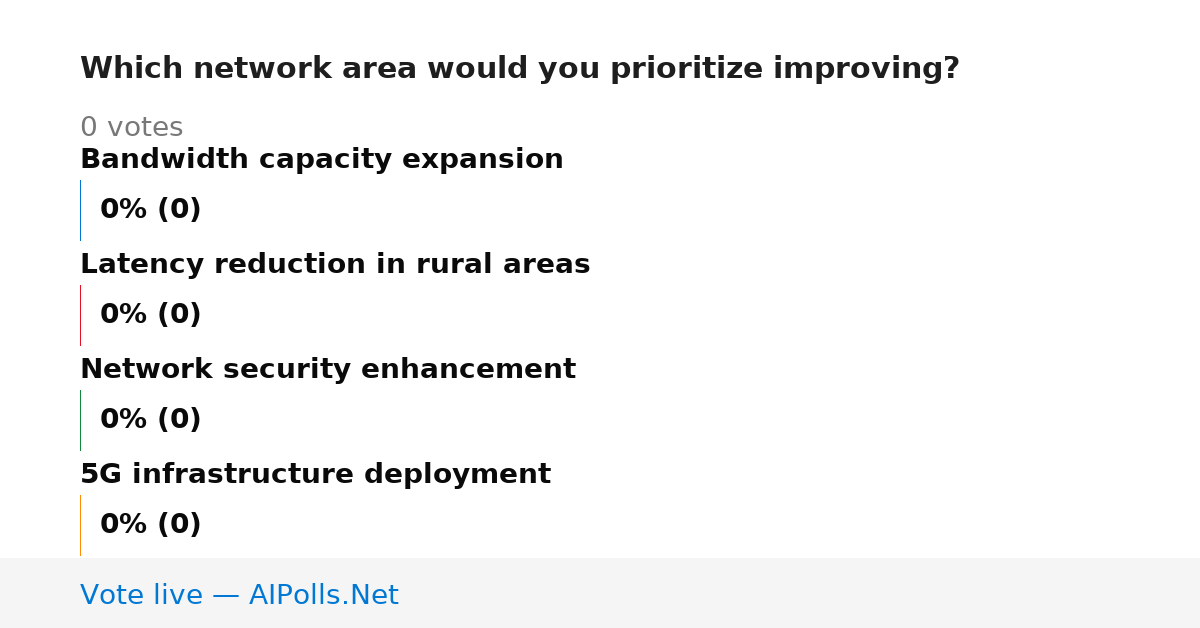 Which network area would you prioritize improving?

0 votes

Bandwidth capacity expansion

0% (0)

Latency reduction in rural areas

0% (0)

Network security enhancement

0% (0)

5G infrastructure deployment

0% (0)

Vote live — AIPolls.Net